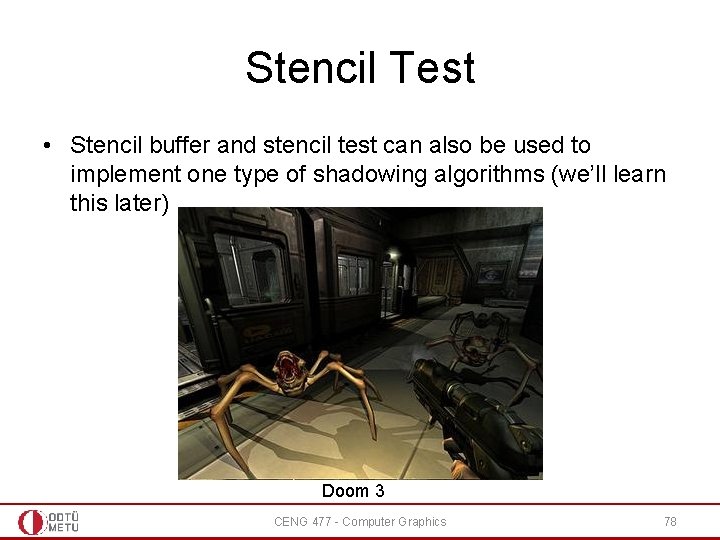 Stencil Test

• Stencil buffer and stencil test can also be used to implement one type of shadowing algorithms (we'll learn this later)

Doom 3

ODTÜ METU

CENG 477 - Computer Graphics

78